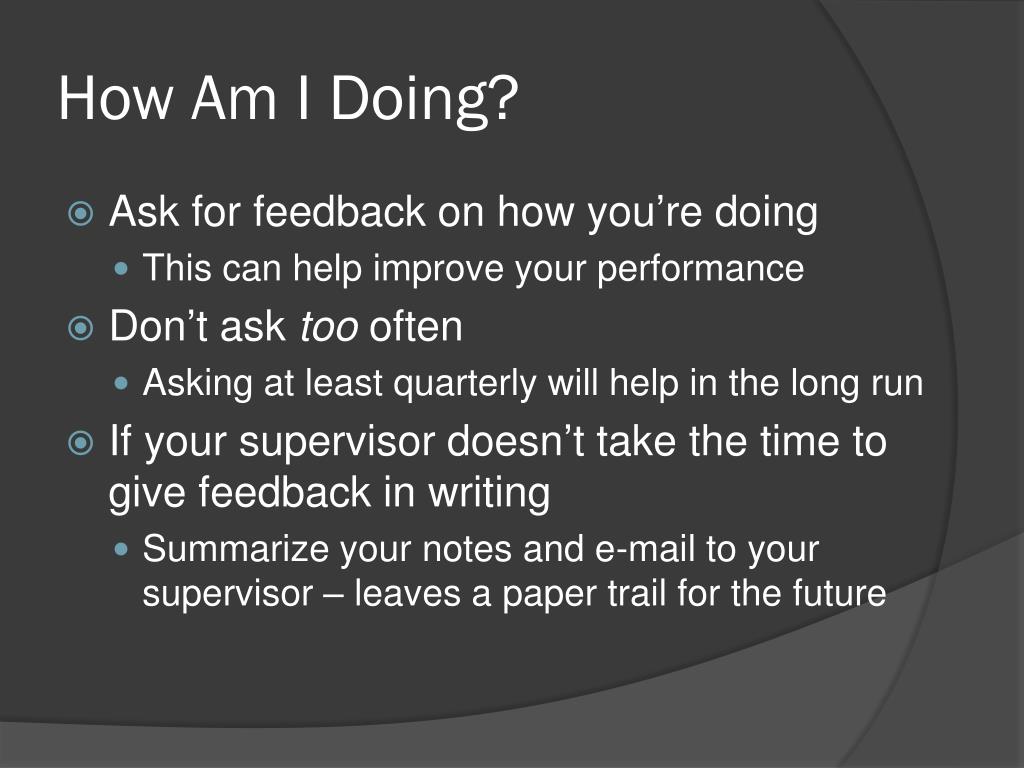 How Am I Doing?

Ask for feedback on how you’re doing

This can help improve your performance

Don’t ask too often

Asking at least quarterly will help in the long run

If your supervisor doesn’t take the time to give feedback in writing

Summarize your notes and e-mail to your supervisor – leaves a paper trail for the future